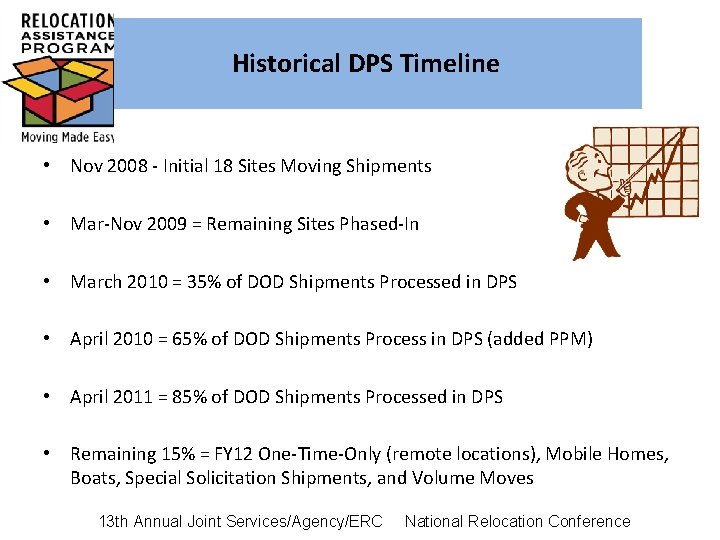 RELOCATION ASSISTANCE PROGRAM
Moving Made Easy

Historical DPS Timeline

• Nov 2008 - Initial 18 Sites Moving Shipments

• Mar-Nov 2009 = Remaining Sites Phased-In

• March 2010 = 35% of DOD Shipments Processed in DPS

• April 2010 = 65% of DOD Shipments Process in DPS (added PPM)

• April 2011 = 85% of DOD Shipments Processed in DPS

• Remaining 15% = FY12 One-Time-Only (remote locations), Mobile Homes, Boats, Special Solicitation Shipments, and Volume Moves

13th Annual Joint Services/Agency/ERC National Relocation Conference